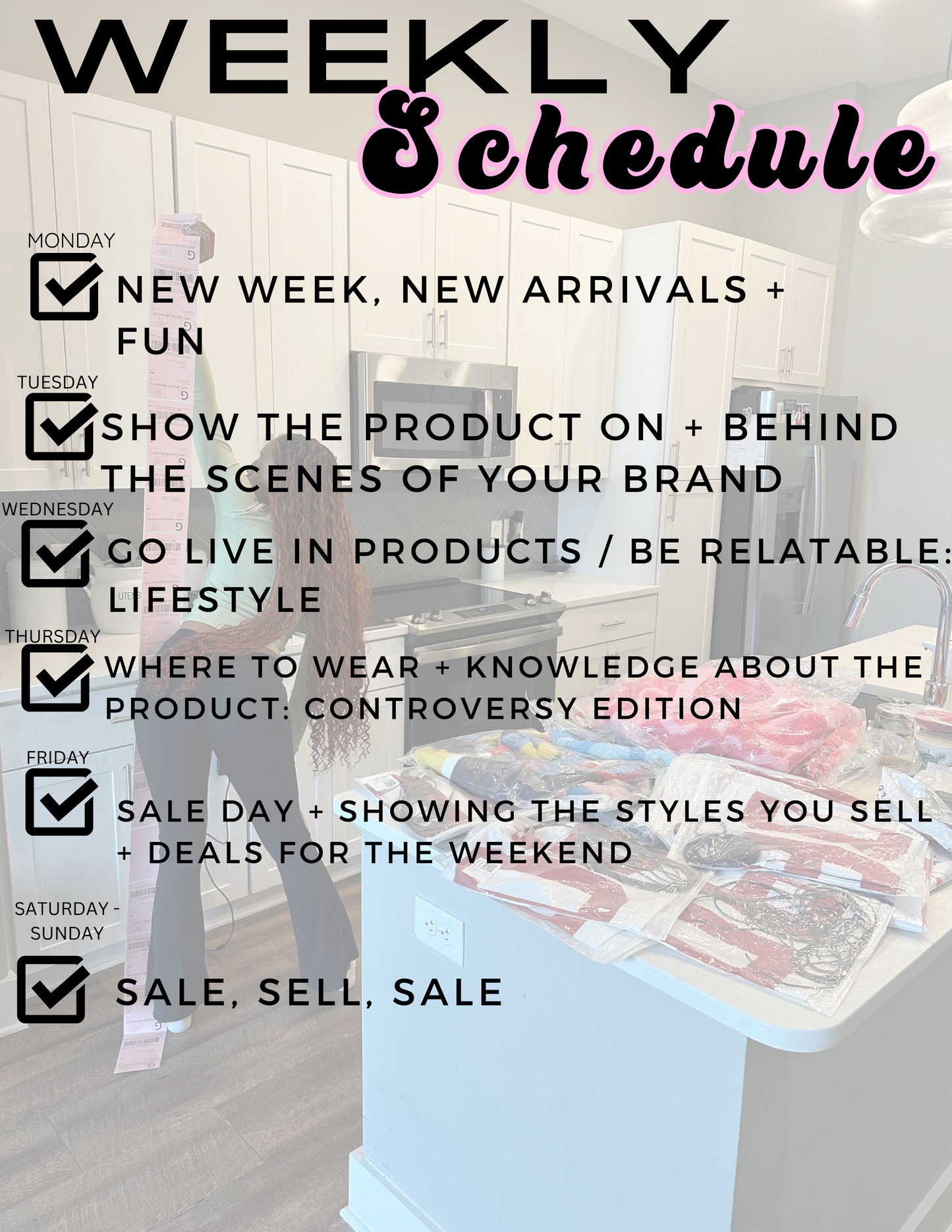 WEEKLY
Schedule

MONDAY
NEW WEEK, NEW ARRIVALS + FUN

TUESDAY
SHOW THE PRODUCT ON + BEHIND THE SCENES OF YOUR BRAND

WEDNESDAY
GO LIVE IN PRODUCTS / BE RELATABLE: LIFESTYLE

THURSDAY
WHERE TO WEAR + KNOWLEDGE ABOUT THE PRODUCT: CONTROVERSY EDITION

FRIDAY
SALE DAY + SHOWING THE STYLES YOU SELL + DEALS FOR THE WEEKEND

SATURDAY - SUNDAY
SALE, SELL, SALE